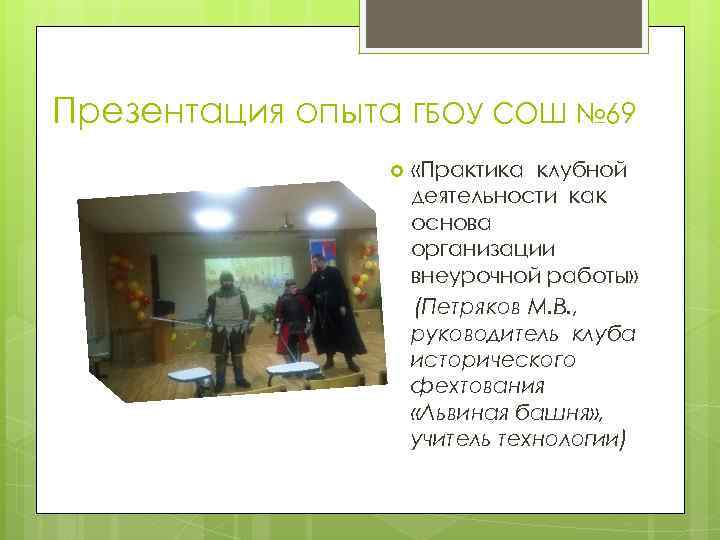 Презентация опыта ГБОУ СОШ №69

«Практика клубной деятельности как основа организации внеурочной работы»

(Петряков М.В., руководитель клуба исторического фехтования «Львиная башня», учитель технологии)